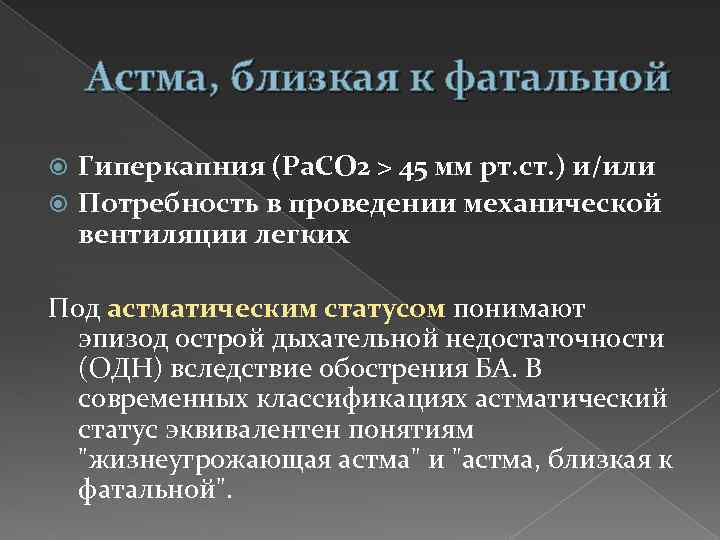 Астма, близкая к фатальной

Гиперкапния ($PaCO_2$ > 45 мм рт.ст.) и/или
Потребность в проведении механической вентиляции легких

Под астматическим статусом понимают эпизод острой дыхательной недостаточности (ОДН) вследствие обострения БА. В современных классификациях астматический статус эквивалентен понятиям "жизнеугрожающая астма" и "астма, близкая к фатальной".